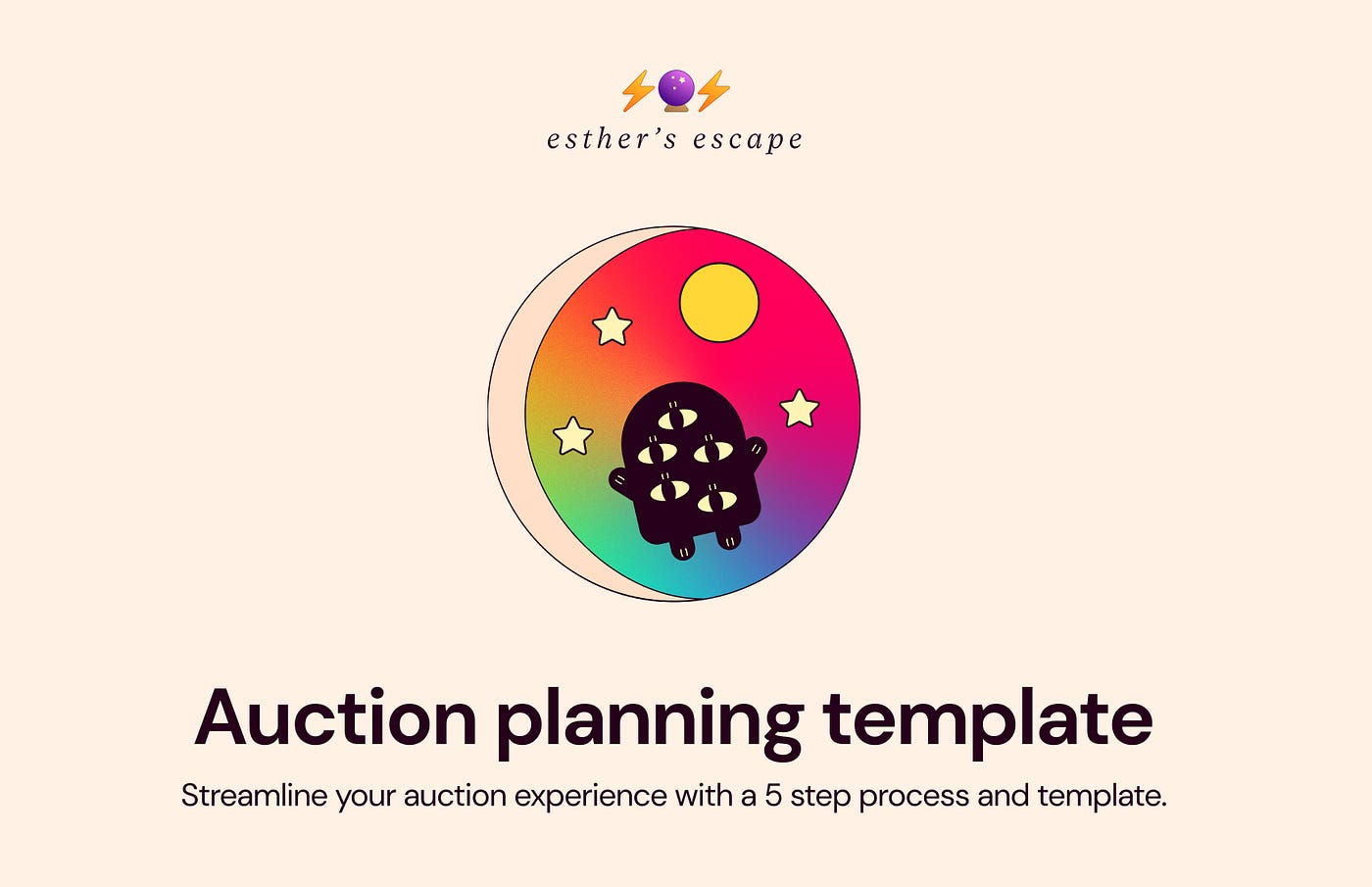 ⚡🔮⚡
esther's escape

Auction planning template

Streamline your auction experience with a 5 step process and template.